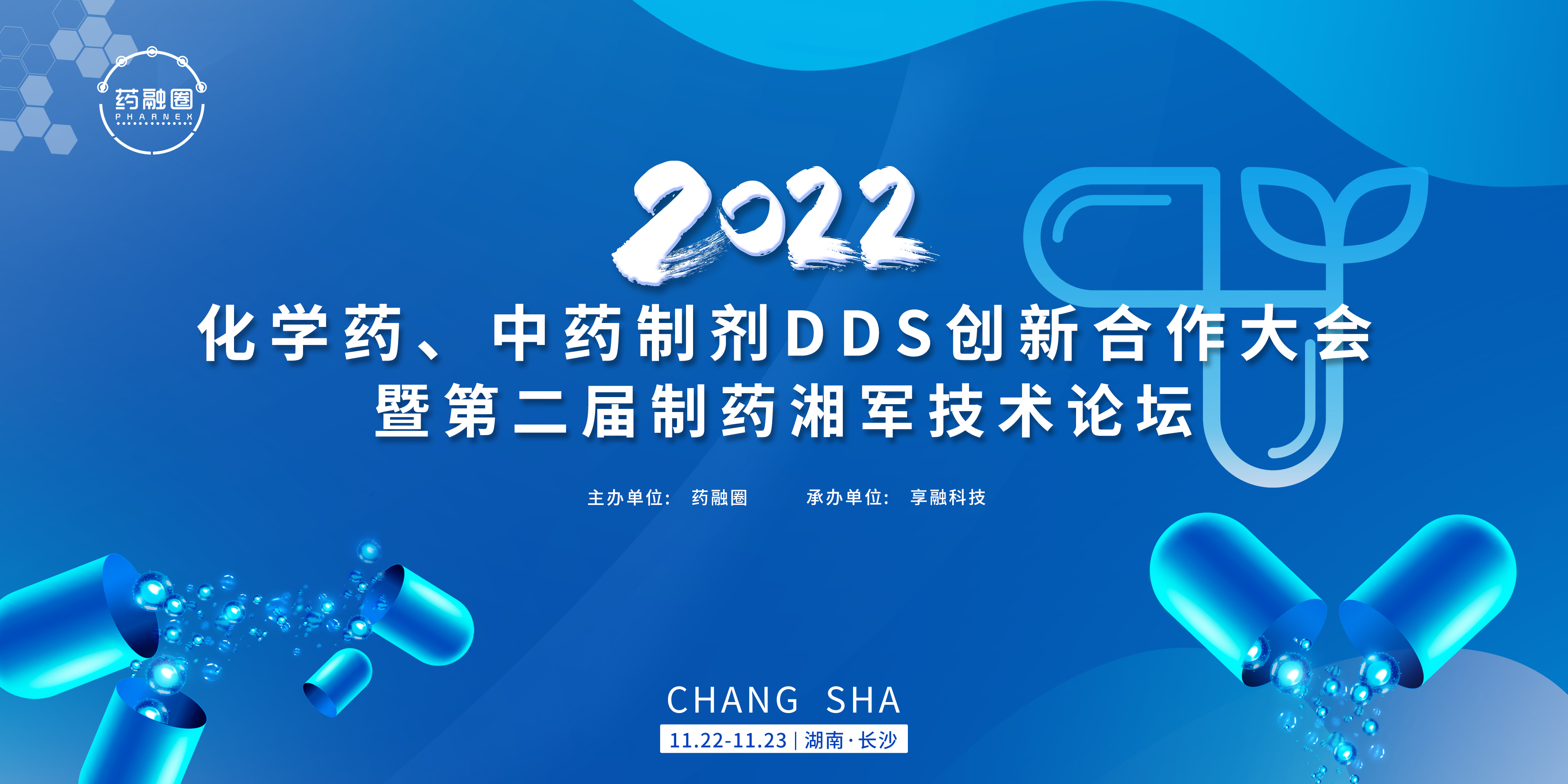 药融圈
PHARNEX

2022
化学药、中药制剂DDS创新合作大会
暨第二届制药湘军技术论坛

主办单位：药融圈　　承办单位：享融科技

CHANG SHA
11.22-11.23 | 湖南·长沙